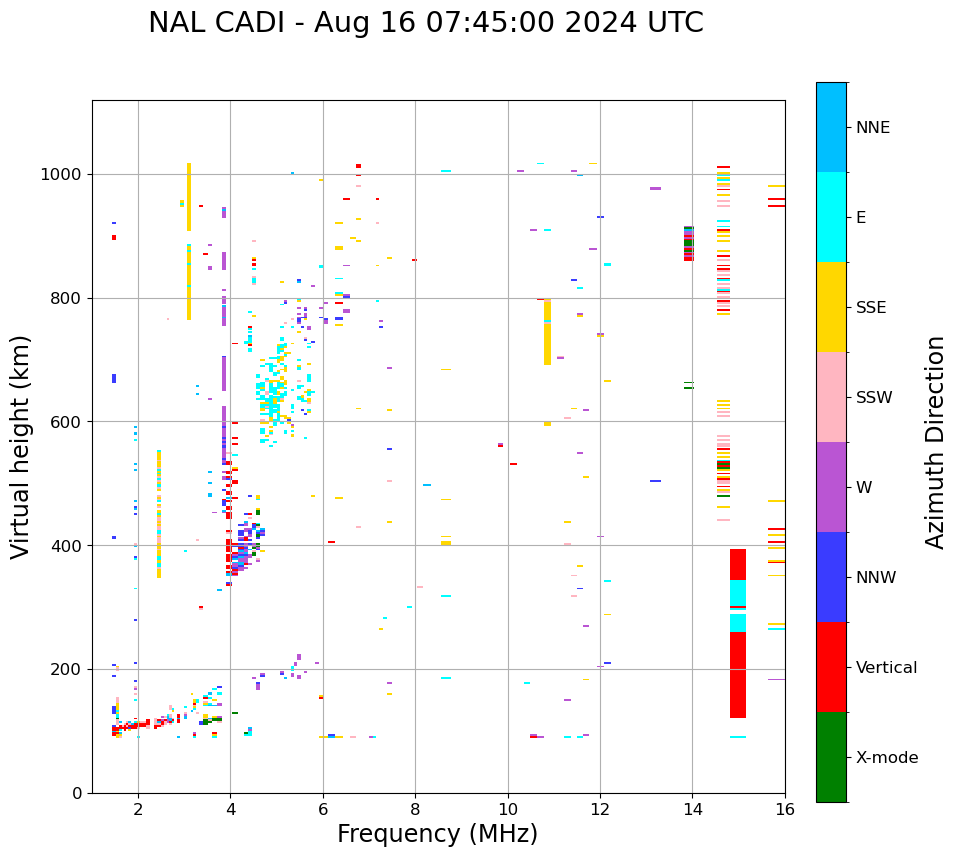 NAL CADI - Aug 16 07:45:00 2024 UTC

Virtual height (km)

1000
800
600
400
200
0

2
4
6
8
10
12
14
16

Frequency (MHz)

NNE
E
SSE
SSW
W
NNW
Vertical
X-mode

Azimuth Direction